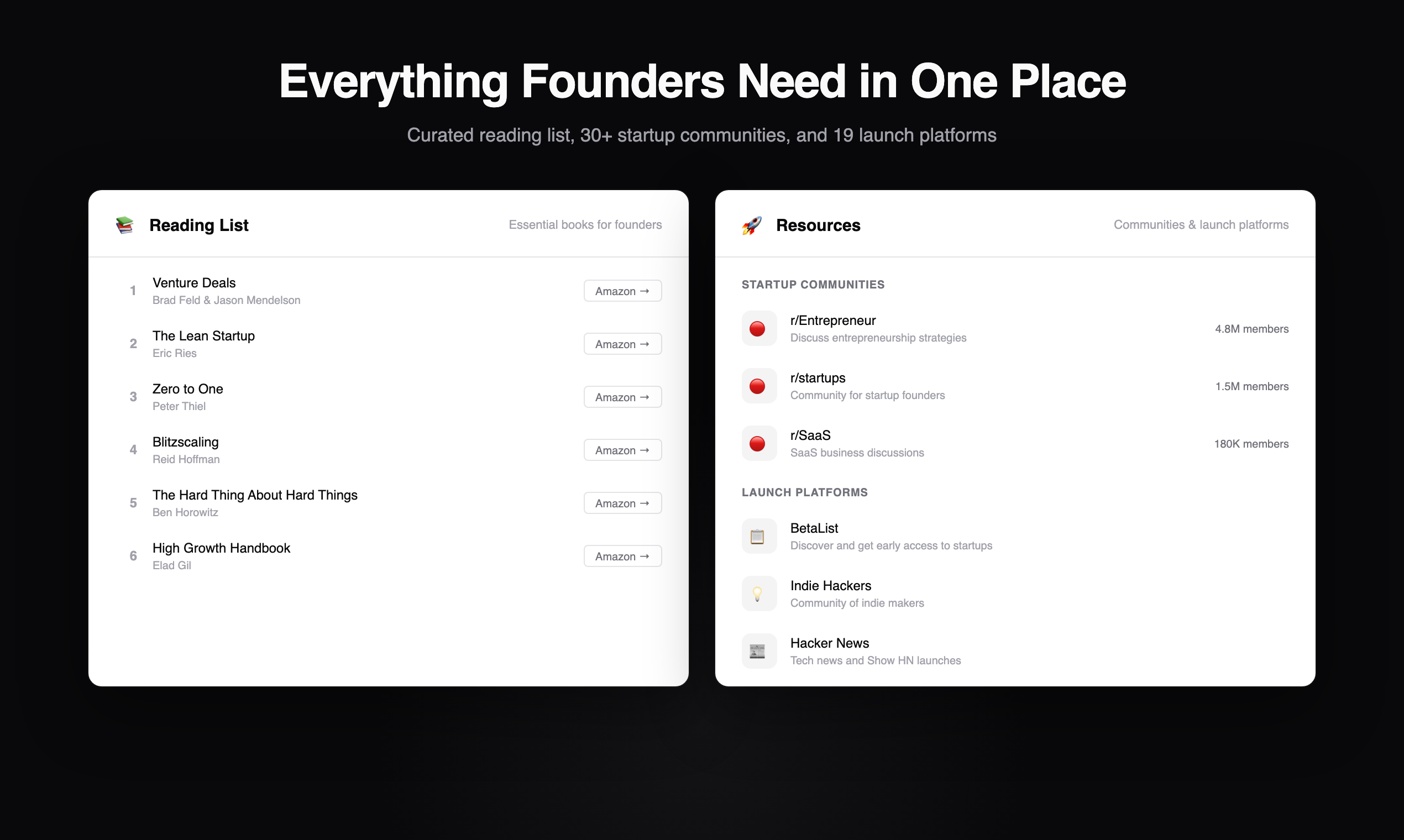 Everything Founders Need in One Place

Curated reading list, 30+ startup communities, and 19 launch platforms

Reading List

Essential books for founders

1 Venture Deals
Brad Feld & Jason Mendelson
Amazon →

2 The Lean Startup
Eric Ries
Amazon →

3 Zero to One
Peter Thiel
Amazon →

4 Blitzscaling
Reid Hoffman
Amazon →

5 The Hard Thing About Hard Things
Ben Horowitz
Amazon →

6 High Growth Handbook
Elad Gil
Amazon →

Resources

Communities & launch platforms

STARTUP COMMUNITIES

r/Entrepreneur
Discuss entrepreneurship strategies
4.8M members

r/startups
Community for startup founders
1.5M members

r/SaaS
SaaS business discussions
180K members

LAUNCH PLATFORMS

BetaList
Discover and get early access to startups

Indie Hackers
Community of indie makers

Hacker News
Tech news and Show HN launches